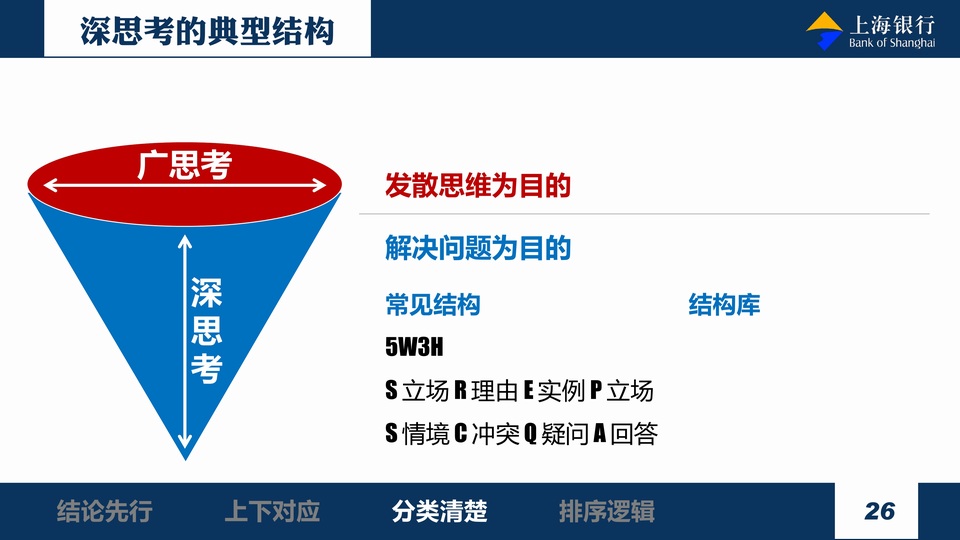 深思考的典型结构

上海银行
Bank of Shanghai

广思考

深思考

发散思维为目的

解决问题为目的

常见结构

结构库

5W3H

S 立场 R 理由 E 实例 P 立场

S 情境 C 冲突 Q 疑问 A 回答

结论先行 上下对应 分类清楚 排序逻辑

26